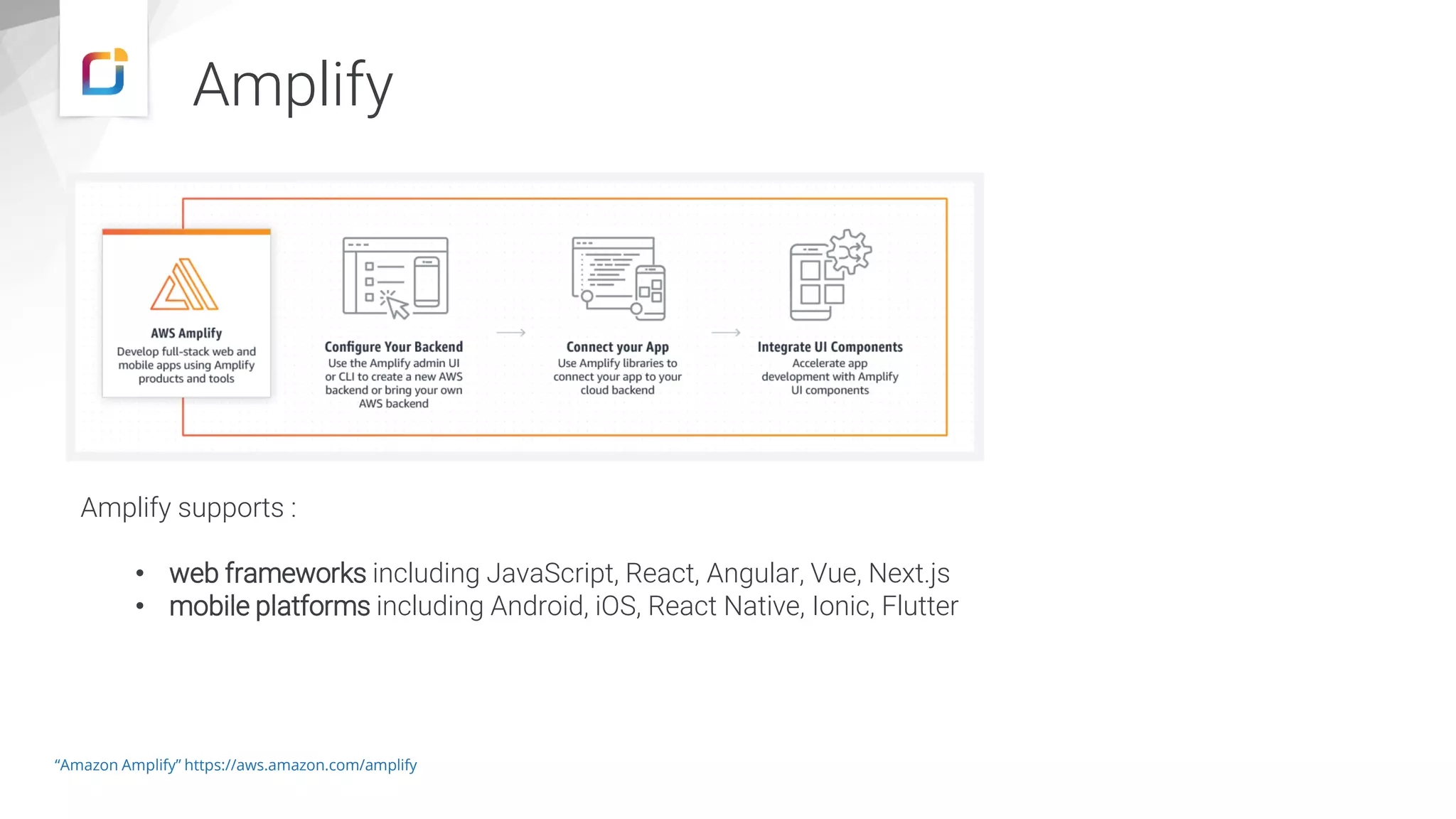 Amplify

AWS Amplify
Develop full-stack web and mobile apps using Amplify products and tools

Configure Your Backend
Use the Amplify admin UI or CLI to create a new AWS backend or bring your own AWS backend

Connect your App
Use Amplify libraries to connect your app to your cloud backend

Integrate UI Components
Accelerate app development with Amplify UI components

Amplify supports :

• web frameworks including JavaScript, React, Angular, Vue, Next.js
• mobile platforms including Android, iOS, React Native, Ionic, Flutter

“Amazon Amplify” https://aws.amazon.com/amplify